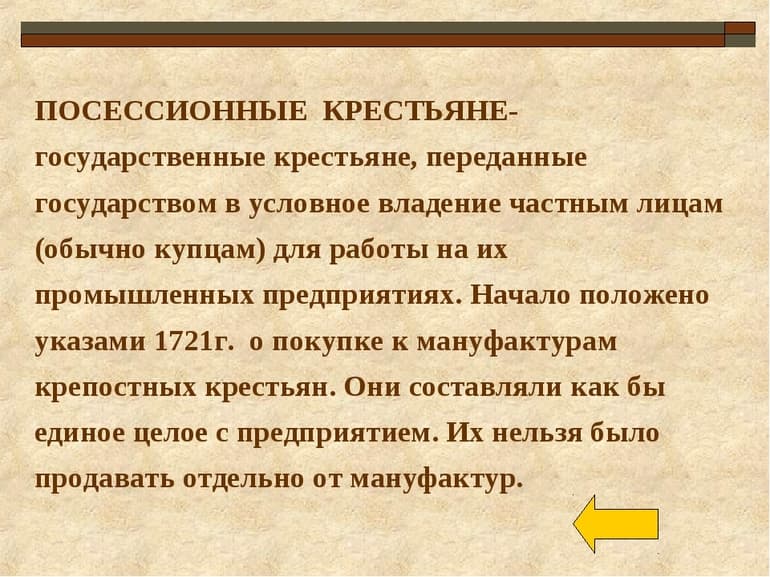 ПОСЕССИОННЫЕ КРЕСТЬЯНЕ- государственные крестьяне, переданные государством в условное владение частным лицам (обычно купцам) для работы на их промышленных предприятиях. Начало положено указами 1721г. о покупке к мануфактурам крепостных крестьян. Они составляли как бы единое целое с предприятием. Их нельзя было продавать отдельно от мануфактур.